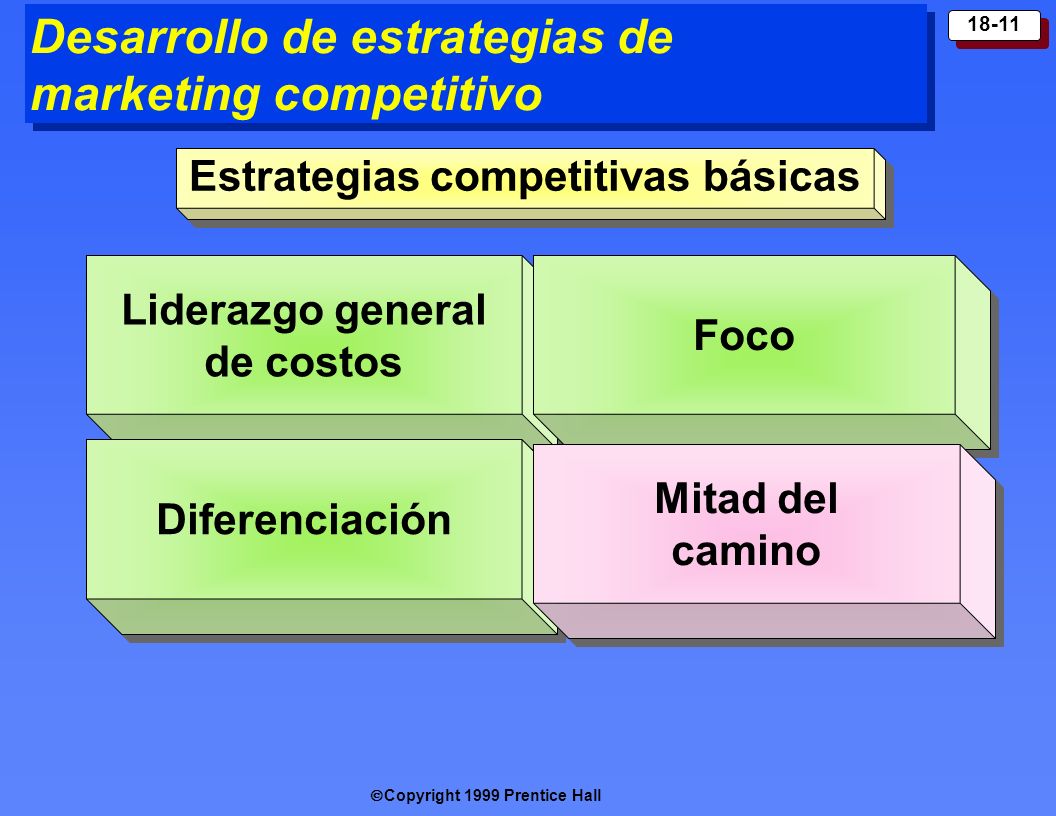 Desarrollo de estrategias de marketing competitivo

18-11

Estrategias competitivas básicas

Liderazgo general de costos

Foco

Diferenciación

Mitad del camino

©Copyright 1999 Prentice Hall